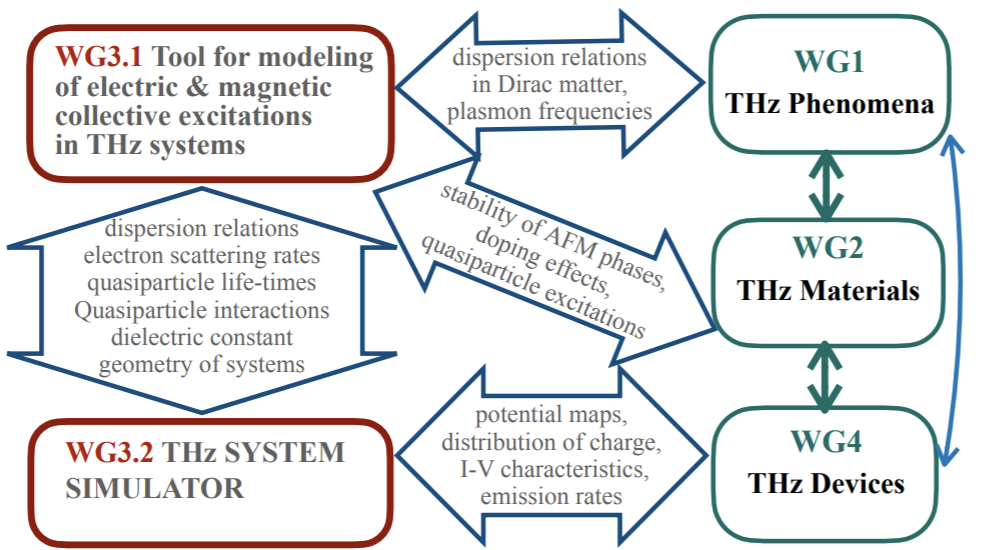 WG3.1 Tool for modeling of electric & magnetic collective excitations in THz systems

dispersion relations in Dirac matter, plasmon frequencies

WG1
THz Phenomena

dispersion relations
electron scattering rates
quasiparticle life-times
Quasiparticle interactions
dielectric constant
geometry of systems

stability of AFM phases, doping effects, quasiparticle excitations

WG2
THz Materials

WG3.2 THz SYSTEM SIMULATOR

potential maps, distribution of charge, I-V characteristics, emission rates

WG4
THz Devices